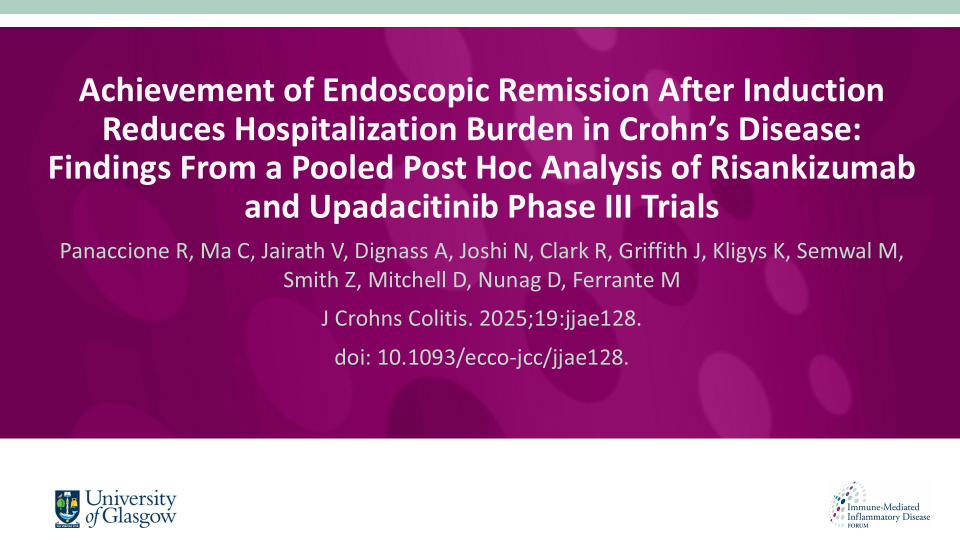 Achievement of Endoscopic Remission After Induction Reduces Hospitalization Burden in Crohn's Disease: Findings From a Pooled Post Hoc Analysis of Risankizumab and Upadacitinib Phase III Trials

Panaccione R, Ma C, Jairath V, Dignass A, Joshi N, Clark R, Griffith J, Kligys K, Semwal M, Smith Z, Mitchell D, Nunag D, Ferrante M

J Crohns Colitis. 2025;19:jjae128.

doi: 10.1093/ecco-jcc/jjae128.

University of Glasgow

Immune-Mediated Inflammatory Disease FORUM